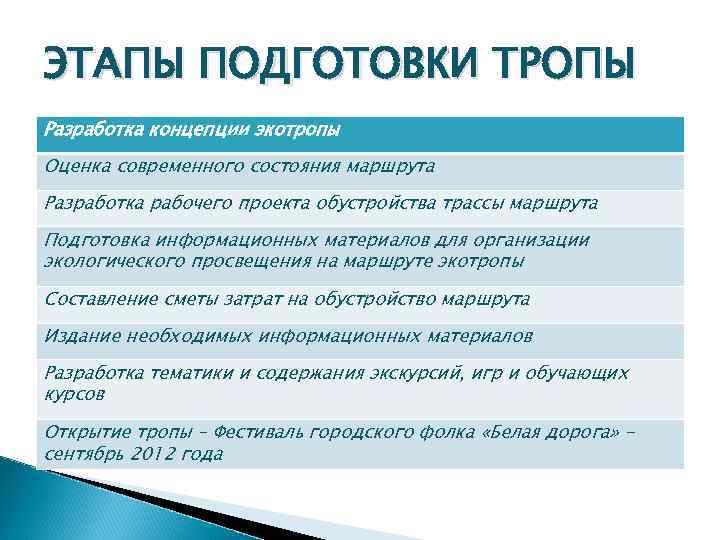 ЭТАПЫ ПОДГОТОВКИ ТРОПЫ

| Разработка концепции экотропы |
|---|
| Оценка современного состояния маршрута |
| Разработка рабочего проекта обустройства трассы маршрута |
| Подготовка информационных материалов для организации экологического просвещения на маршруте экотропы |
| Составление сметы затрат на обустройство маршрута |
| Издание необходимых информационных материалов |
| Разработка тематики и содержания экскурсий, игр и обучающих курсов |
| Открытие тропы – Фестиваль городского фолка «Белая дорога» – сентябрь 2012 года |